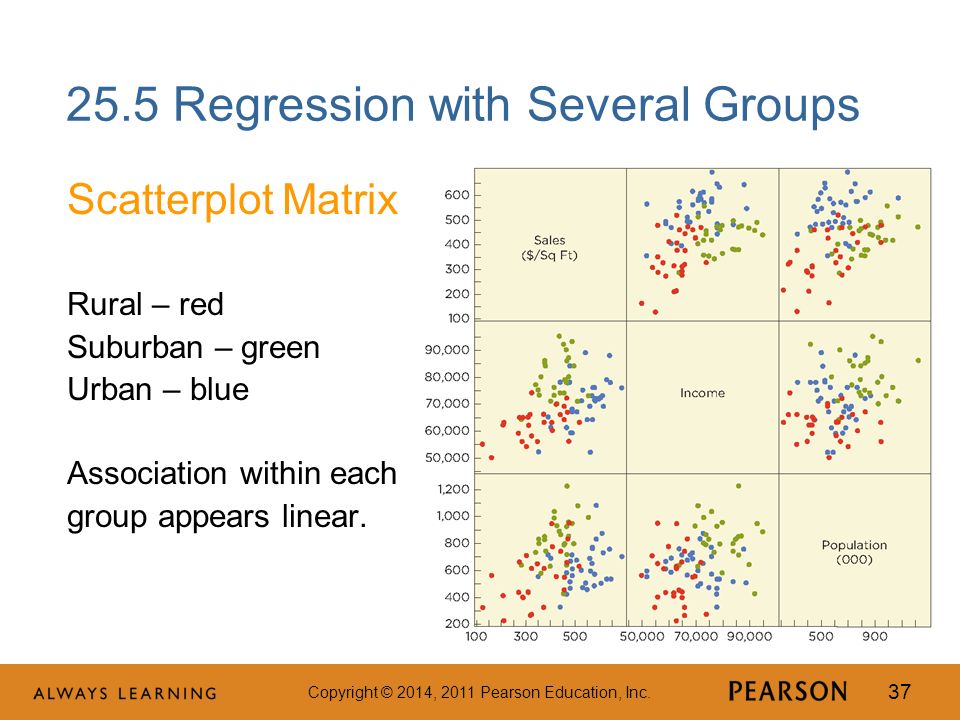 25.5 Regression with Several Groups

Scatterplot Matrix

Rural – red
Suburban – green
Urban – blue

Association within each group appears linear.

600
500
400
300
200
100

Sales
($/Sq Ft)

90,000
80,000
70,000
60,000
50,000

Income

1,200
1,000
800
600
400
200

Population
(000)

100 300 500 50,000 70,000 90,000 500 900

ALWAYS LEARNING

Copyright © 2014, 2011 Pearson Education, Inc.

PEARSON

37